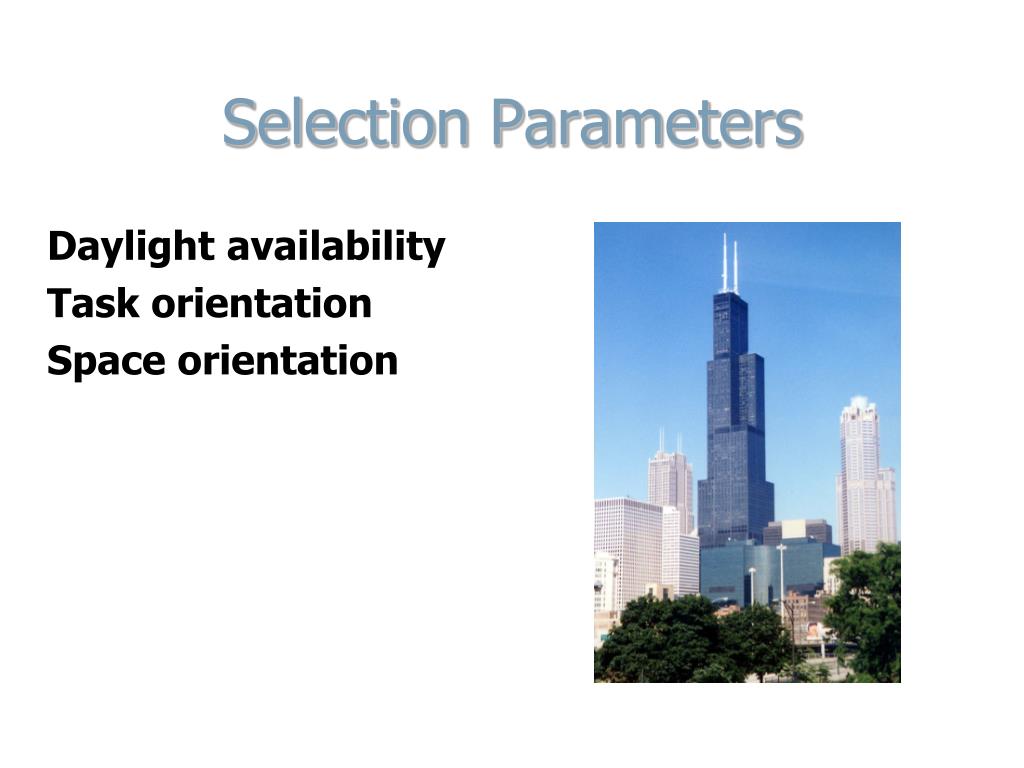 Selection Parameters

Daylight availability
Task orientation
Space orientation